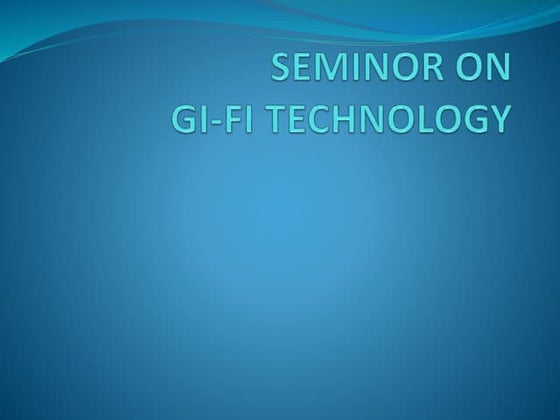 SEMINOR ON
GI-FI TECHNOLOGY